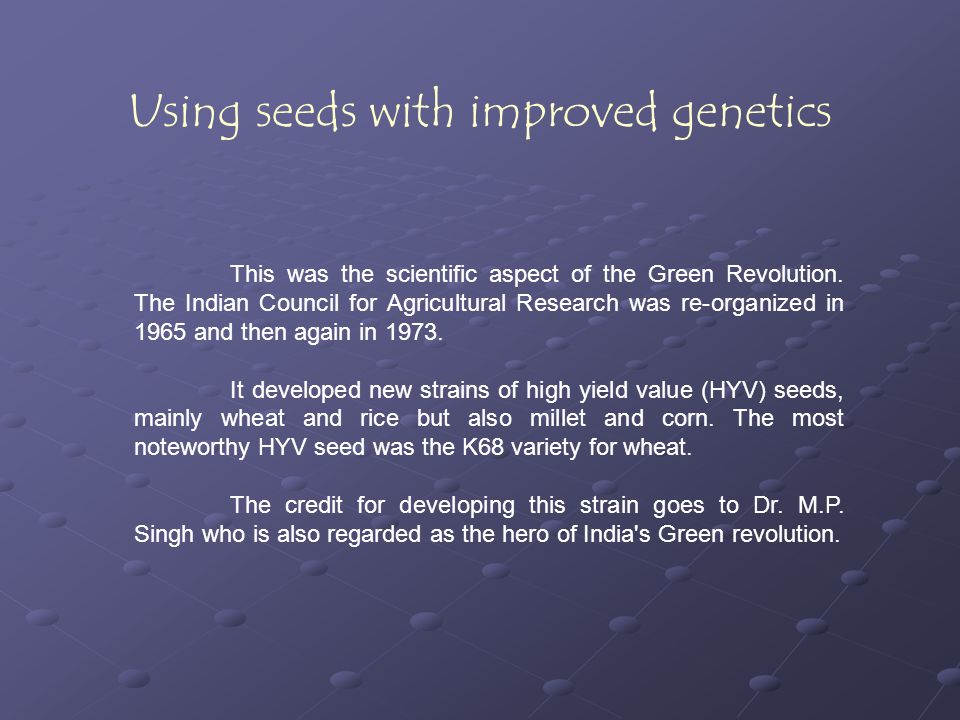 Using seeds with improved genetics

This was the scientific aspect of the Green Revolution. The Indian Council for Agricultural Research was re-organized in 1965 and then again in 1973.

It developed new strains of high yield value (HYV) seeds, mainly wheat and rice but also millet and corn. The most noteworthy HYV seed was the K68 variety for wheat.

The credit for developing this strain goes to Dr. M.P. Singh who is also regarded as the hero of India's Green revolution.